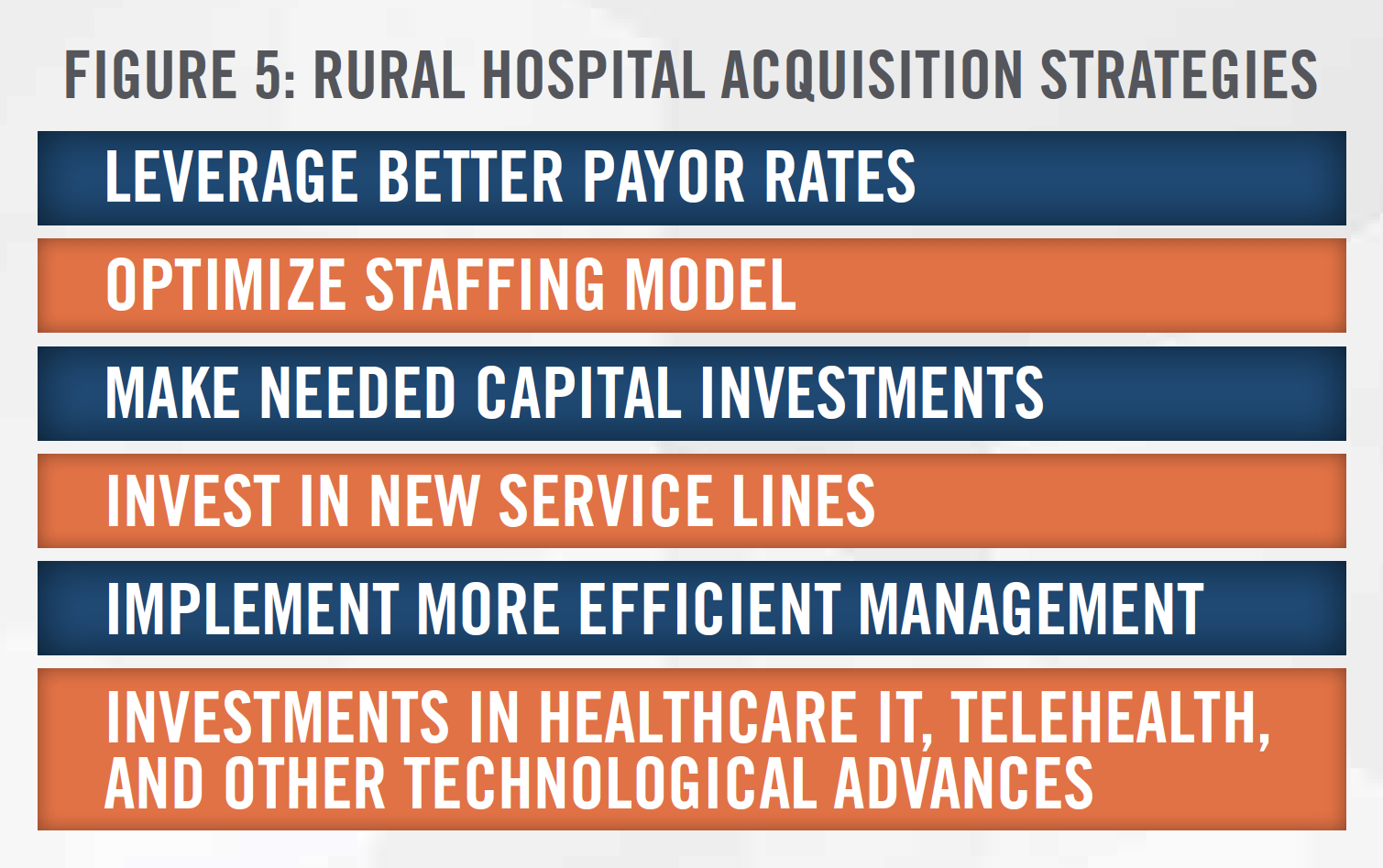 FIGURE 5: RURAL HOSPITAL ACQUISITION STRATEGIES

LEVERAGE BETTER PAYOR RATES

OPTIMIZE STAFFING MODEL

MAKE NEEDED CAPITAL INVESTMENTS

INVEST IN NEW SERVICE LINES

IMPLEMENT MORE EFFICIENT MANAGEMENT

INVESTMENTS IN HEALTHCARE IT, TELEHEALTH, AND OTHER TECHNOLOGICAL ADVANCES